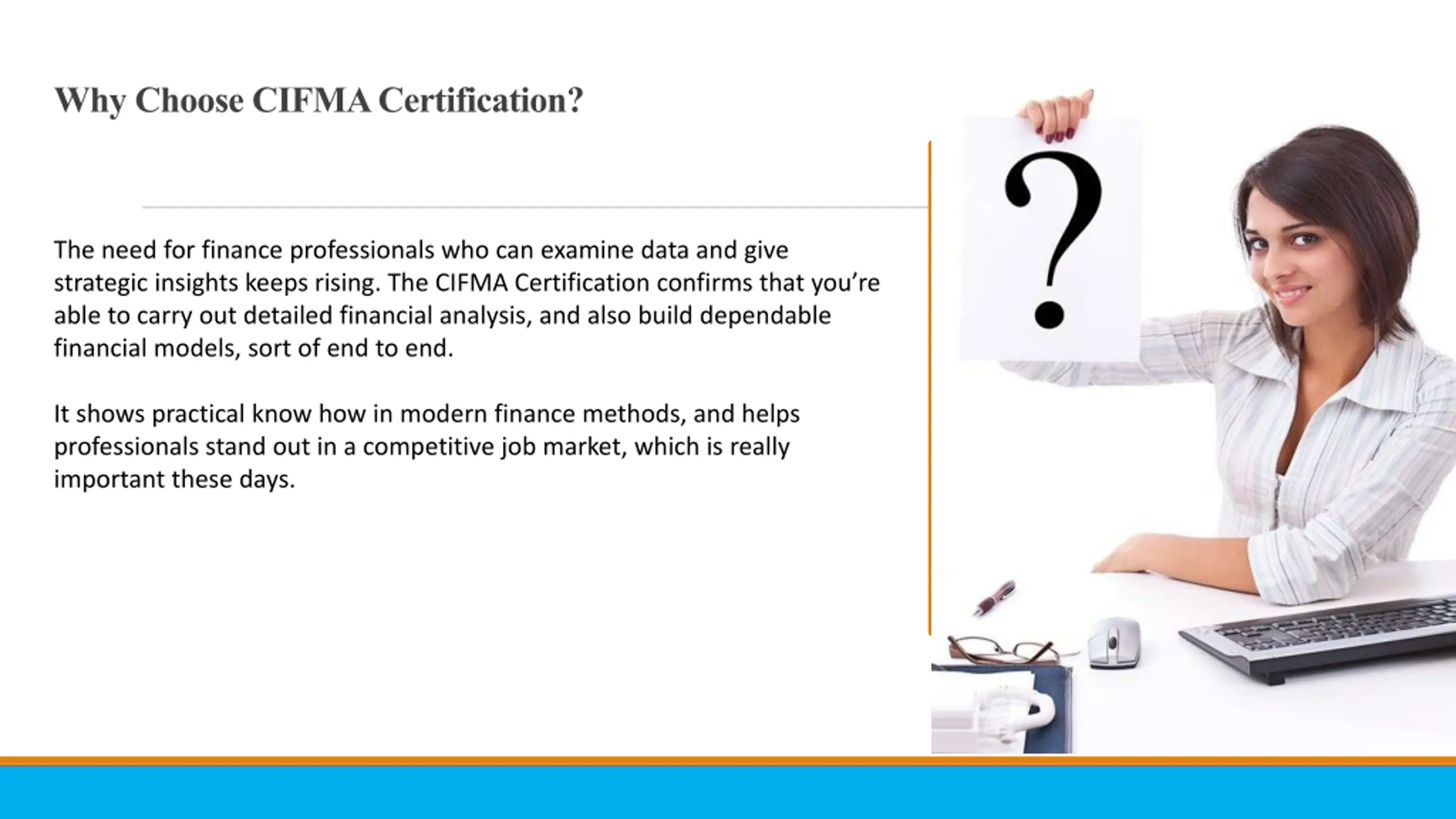 Why Choose CIFMA Certification?

The need for finance professionals who can examine data and give strategic insights keeps rising. The CIFMA Certification confirms that you’re able to carry out detailed financial analysis, and also build dependable financial models, sort of end to end.

It shows practical know how in modern finance methods, and helps professionals stand out in a competitive job market, which is really important these days.

?